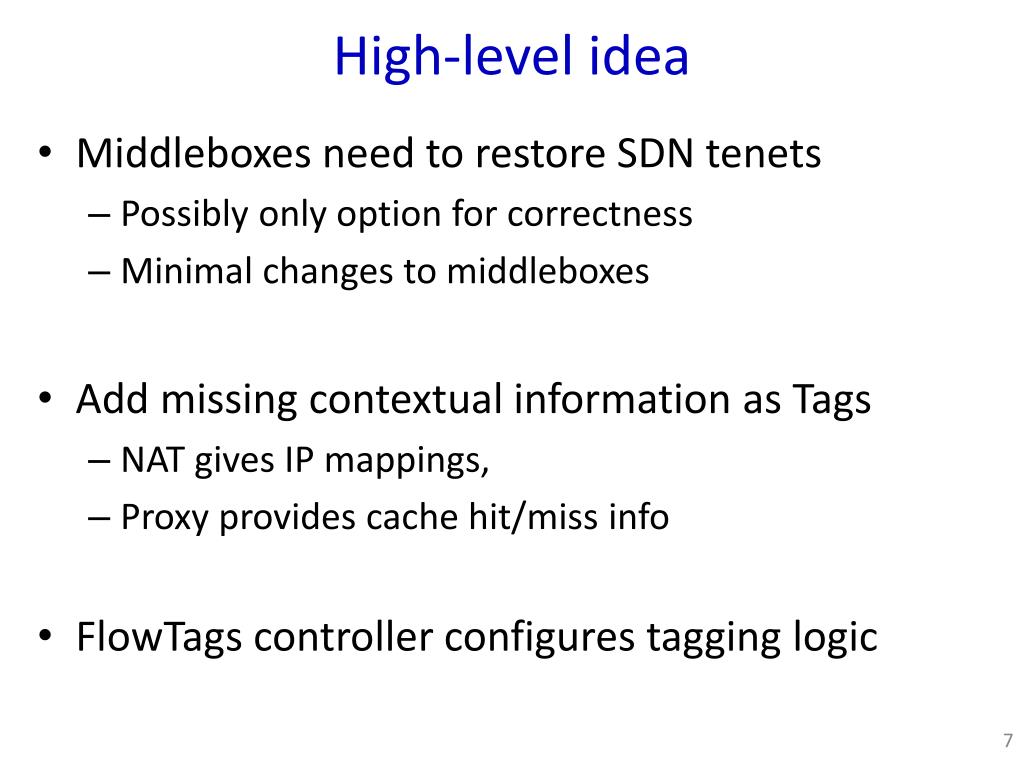 High-level idea

• Middleboxes need to restore SDN tenets
– Possibly only option for correctness
– Minimal changes to middleboxes

• Add missing contextual information as Tags
– NAT gives IP mappings,
– Proxy provides cache hit/miss info

• FlowTags controller configures tagging logic

7